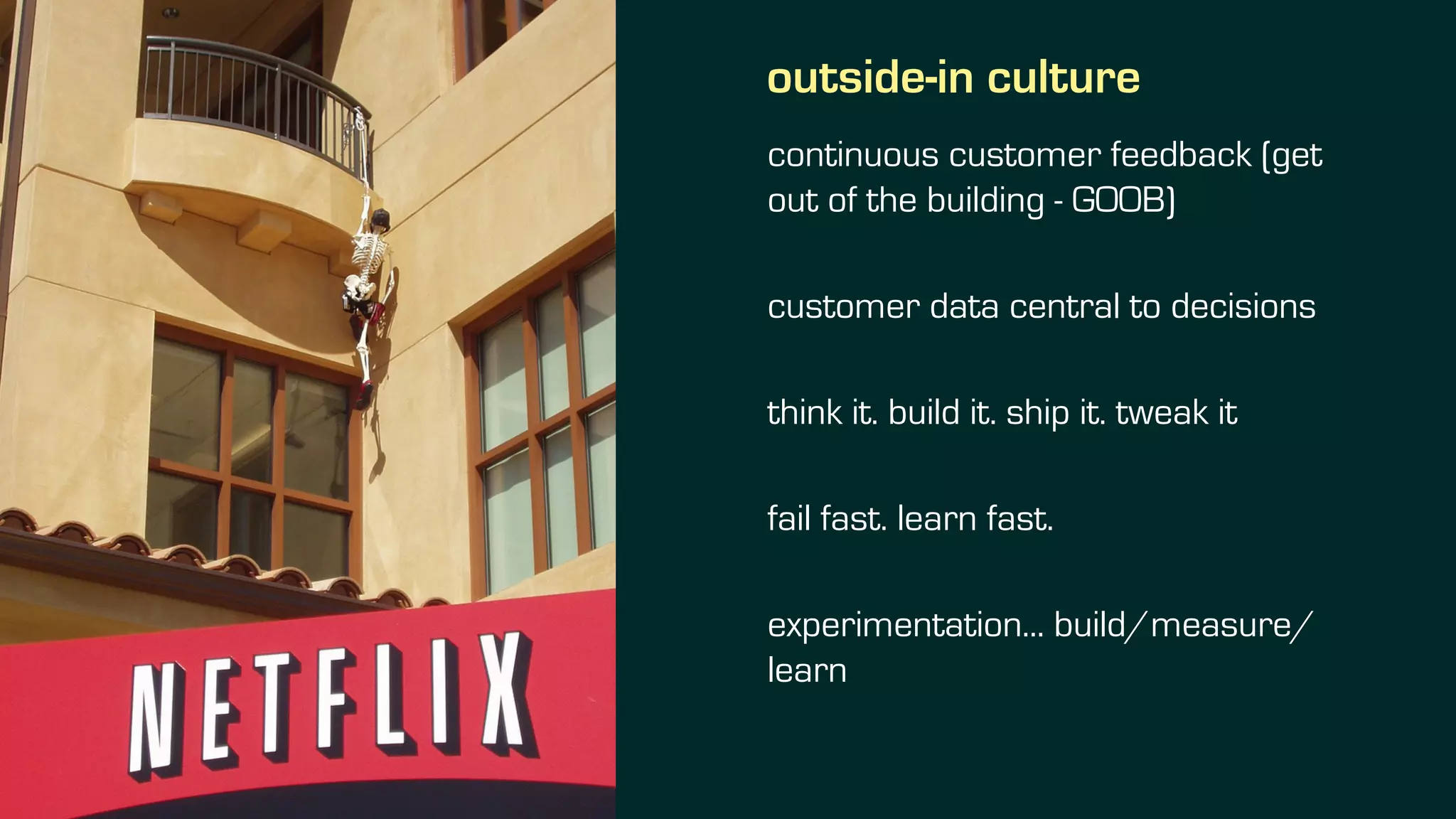 NETFLIX

outside-in culture

continuous customer feedback (get out of the building - GOOB)

customer data central to decisions

think it. build it. ship it. tweak it

fail fast. learn fast.

experimentation... build/measure/learn